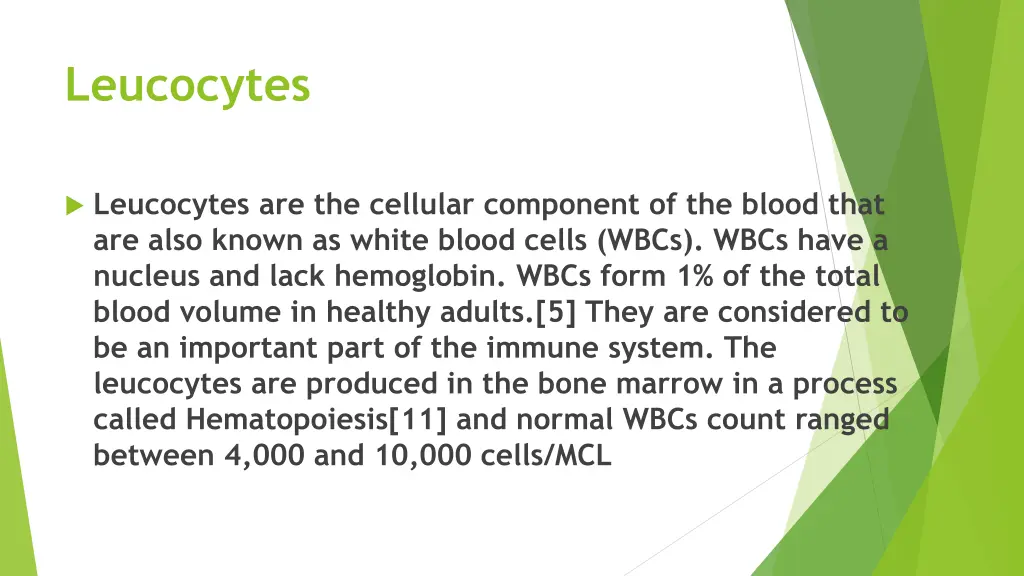 Leucocytes

Leucocytes are the cellular component of the blood that are also known as white blood cells (WBCs). WBCs have a nucleus and lack hemoglobin. WBCs form 1% of the total blood volume in healthy adults.[5] They are considered to be an important part of the immune system. The leucocytes are produced in the bone marrow in a process called Hematopoiesis[11] and normal WBCs count ranged between 4,000 and 10,000 cells/MCL